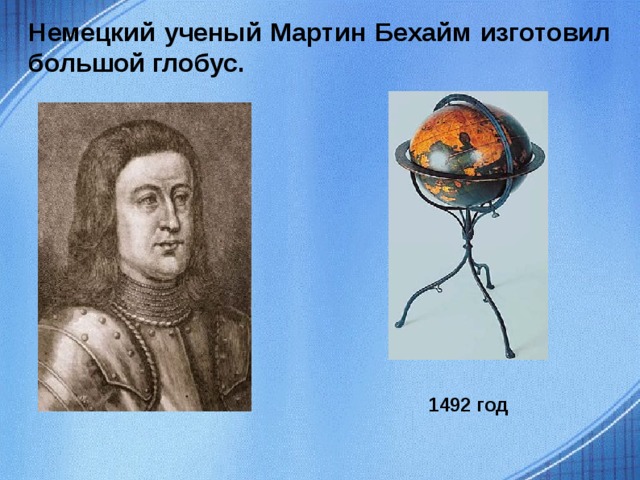 Немецкий ученый Мартин Бехайм изготовил большой глобус.

1492 год